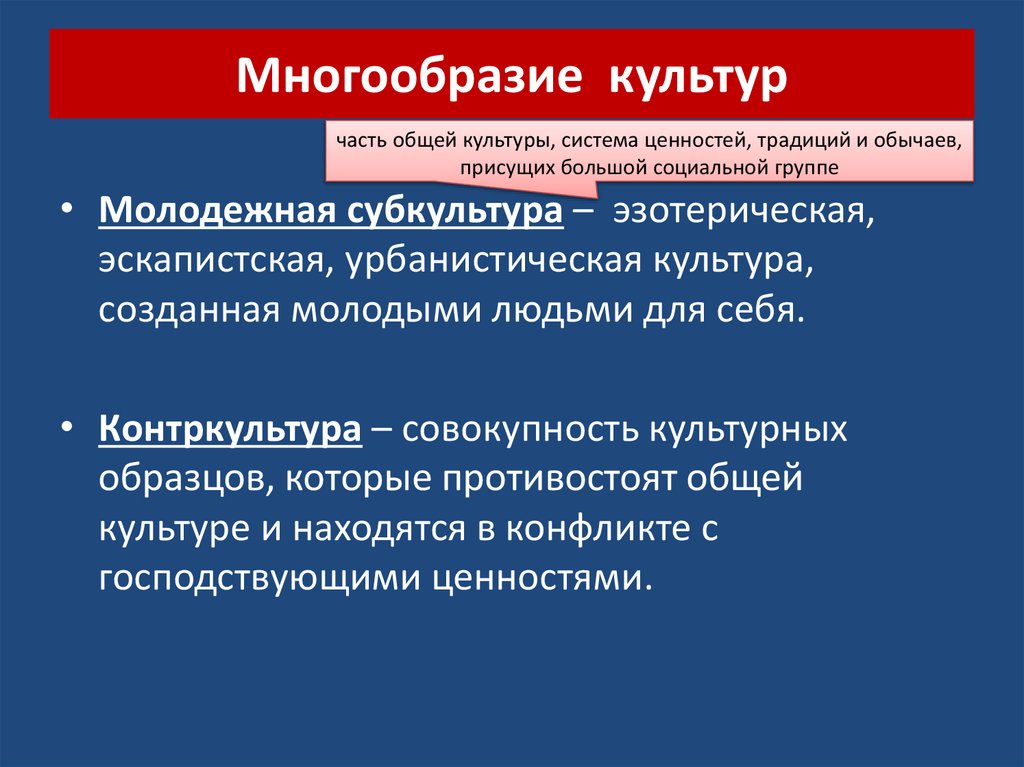 Многообразие культур

часть общей культуры, система ценностей, традиций и обычаев, присущих большой социальной группе

• Молодежная субкультура – эзотерическая, эскапистская, урбанистическая культура, созданная молодыми людьми для себя.

• Контркультура – совокупность культурных образцов, которые противостоят общей культуре и находятся в конфликте с господствующими ценностями.